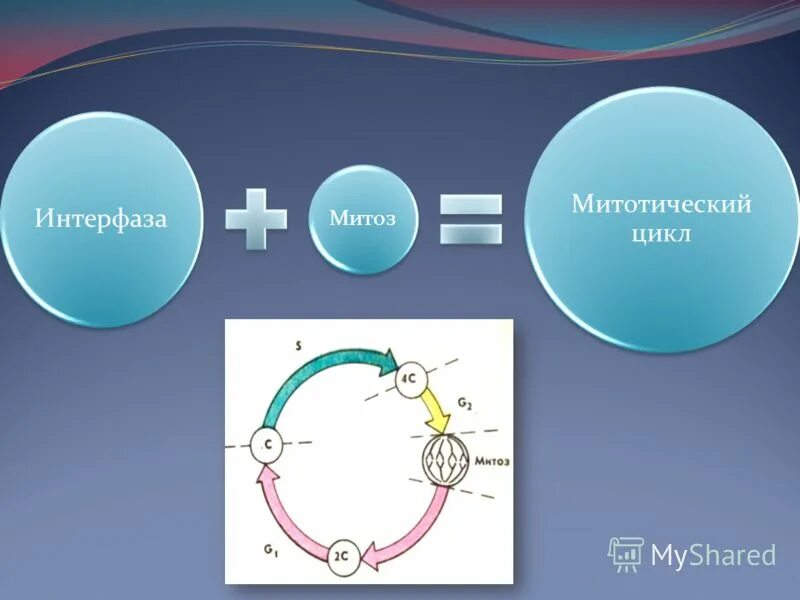 Интерфаза

Митоз

Митотический цикл

S

4C

$G_2$

C

Митоз

$G_1$

2C

MyShared